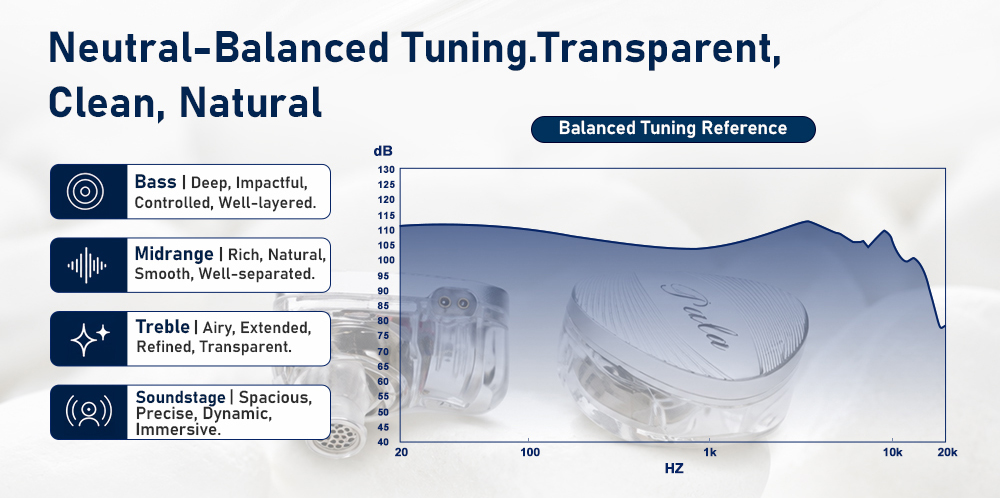 Neutral-Balanced Tuning.Transparent, Clean, Natural

Bass | Deep, Impactful, Controlled, Well-layered.

Midrange | Rich, Natural, Smooth, Well-separated.

Treble | Airy, Extended, Refined, Transparent.

Soundstage | Spacious, Precise, Dynamic, Immersive.

Balanced Tuning Reference

dB
130
125
120
115
110
105
100
95
90
85
80
75
70
65
60
55
50
45
40

20
100
1k
10k
20k
HZ

Dola